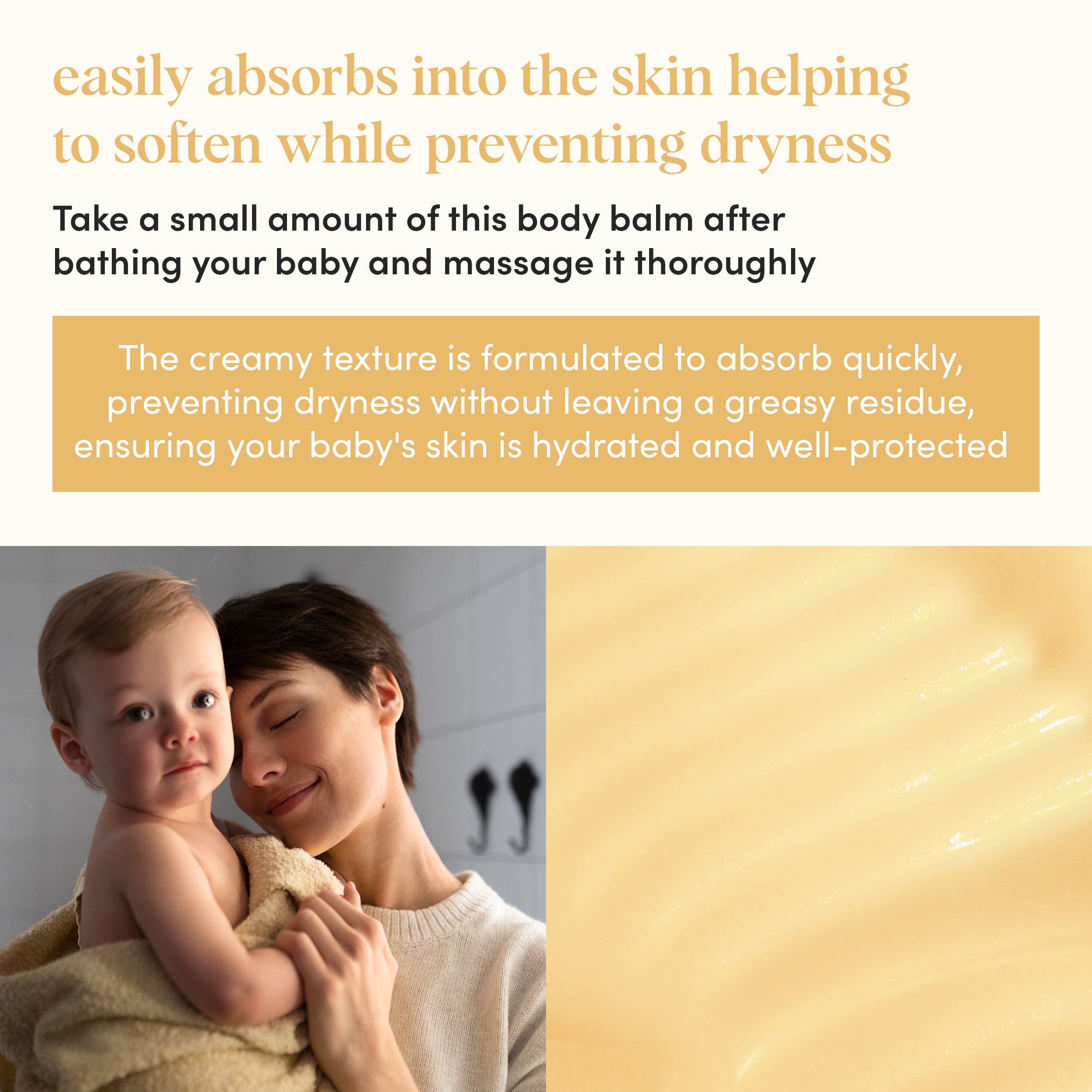 easily absorbs into the skin helping to soften while preventing dryness

Take a small amount of this body balm after bathing your baby and massage it thoroughly

The creamy texture is formulated to absorb quickly, preventing dryness without leaving a greasy residue, ensuring your baby's skin is hydrated and well-protected